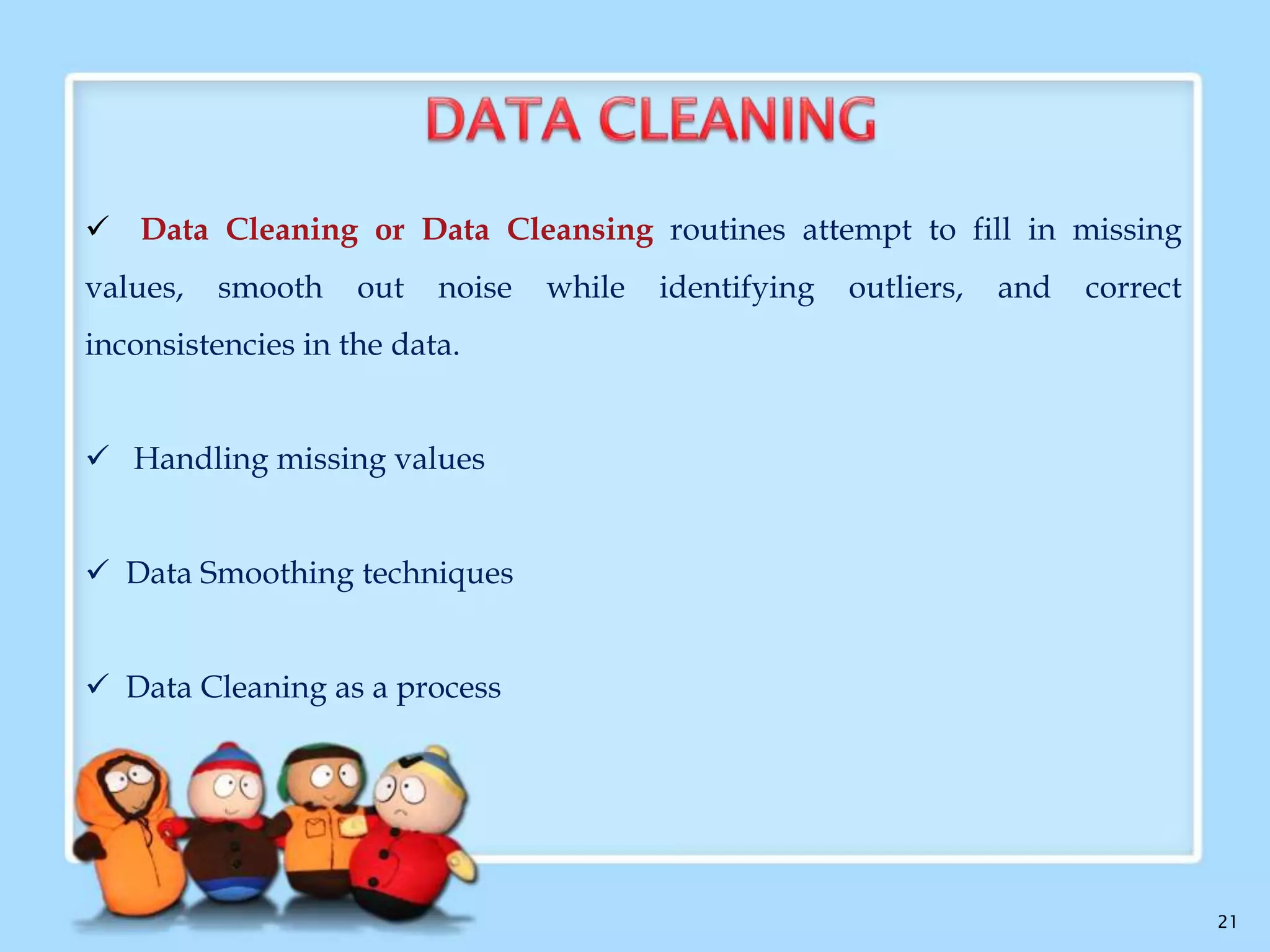 DATA CLEANING

✓ Data Cleaning or Data Cleansing routines attempt to fill in missing values, smooth out noise while identifying outliers, and correct inconsistencies in the data.

✓ Handling missing values

✓ Data Smoothing techniques

✓ Data Cleaning as a process

21